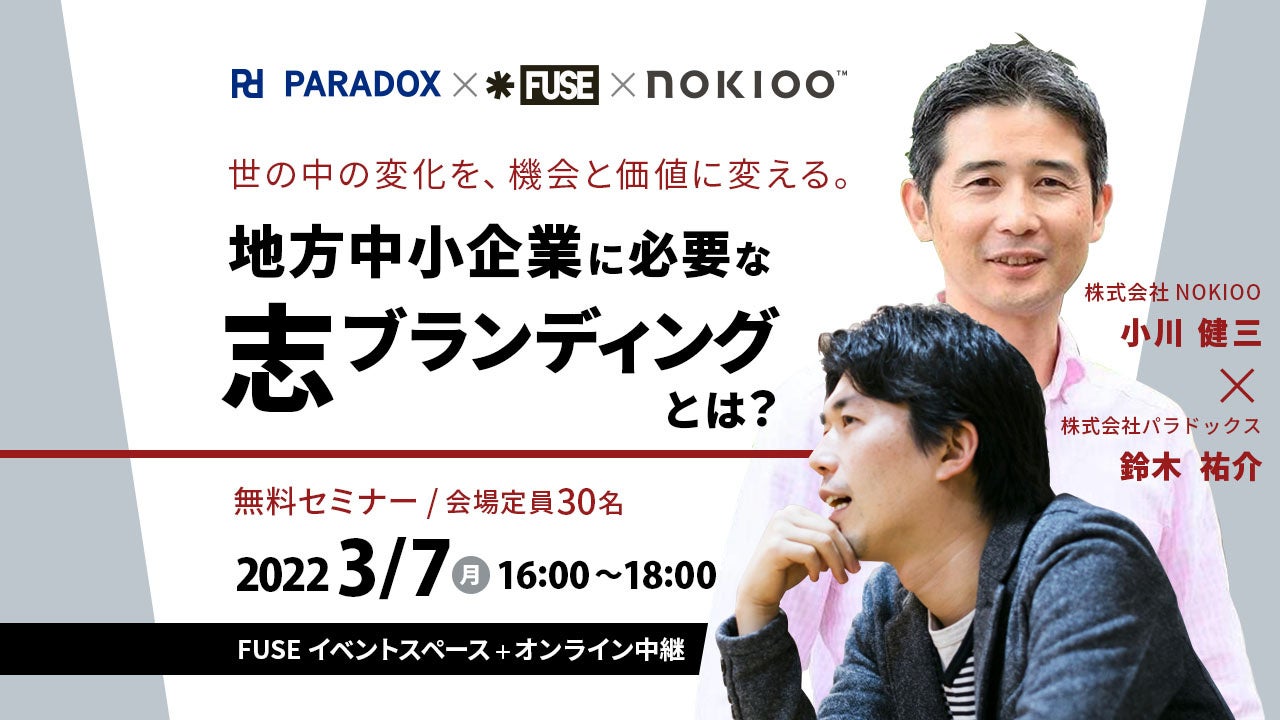 PARADOX × FUSE × NOKIOO™

世の中の変化を、機会と価値に変える。

地方中小企業に必要な
志ブランディング
とは？

株式会社 NOKIOO
小川 健三
×
株式会社パラドックス
鈴木 祐介

無料セミナー / 会場定員30名

2022 3/7 月 16:00～18:00

FUSE イベントスペース＋オンライン中継